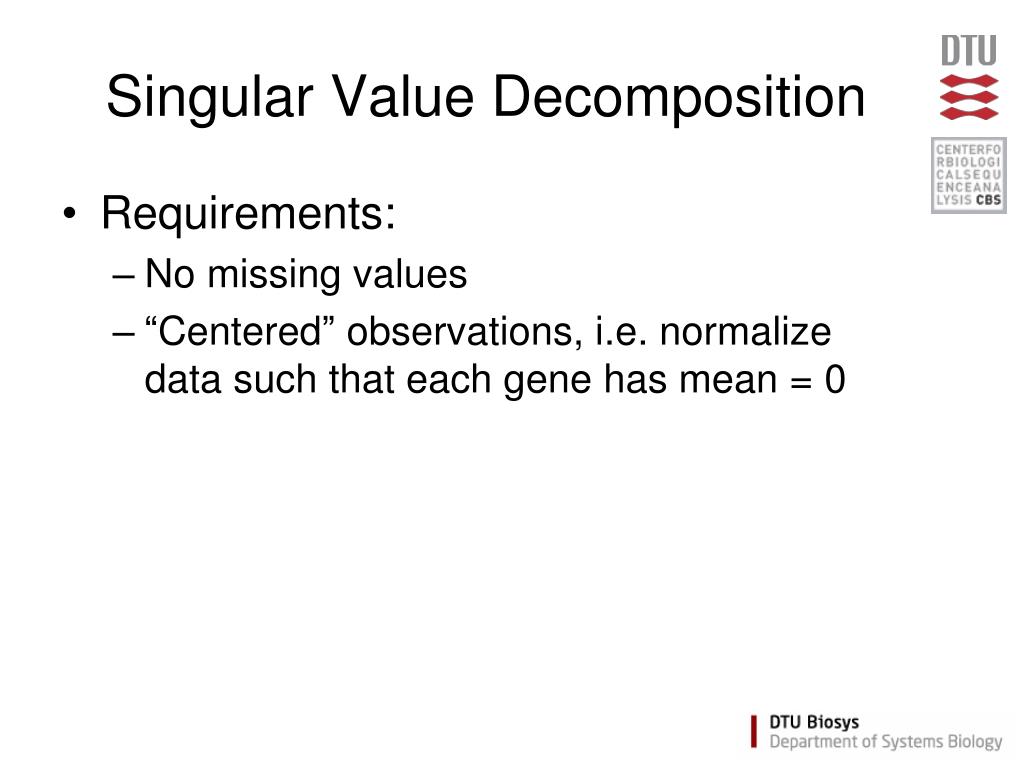 Singular Value Decomposition

DTU

CENTERFO
RBIOLOGI
CALSEQU
ENCEANA
LYSIS CBS

• Requirements:
– No missing values
– “Centered” observations, i.e. normalize data such that each gene has mean = 0

DTU Biosys
Department of Systems Biology